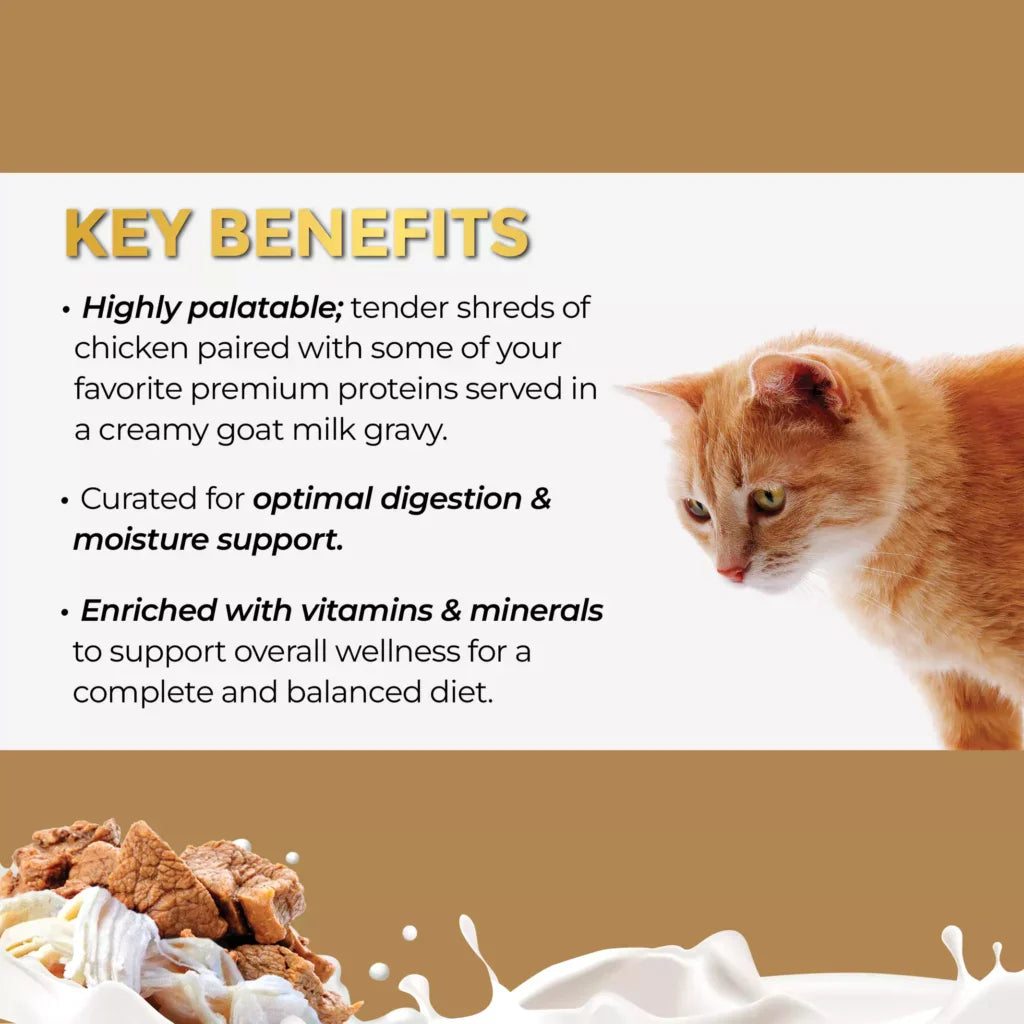 KEY BENEFITS

• Highly palatable; tender shreds of chicken paired with some of your favorite premium proteins served in a creamy goat milk gravy.

• Curated for optimal digestion & moisture support.

• Enriched with vitamins & minerals to support overall wellness for a complete and balanced diet.